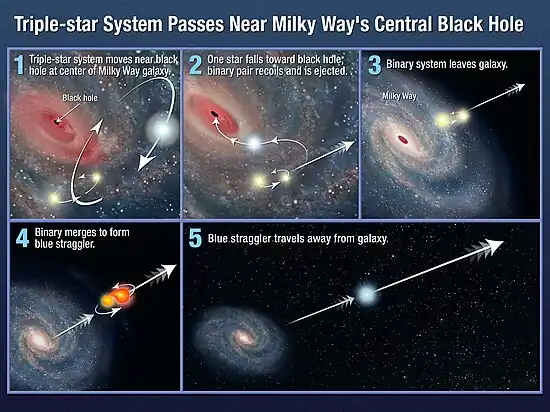 Triple-star System Passes Near Milky Way's Central Black Hole

1 Triple-star system moves near black hole at center of Milky Way galaxy.

Black hole

2 One star falls toward black hole; binary pair recoils and is ejected.

3 Binary system leaves galaxy.

Milky Way

4 Binary merges to form blue straggler.

5 Blue straggler travels away from galaxy.